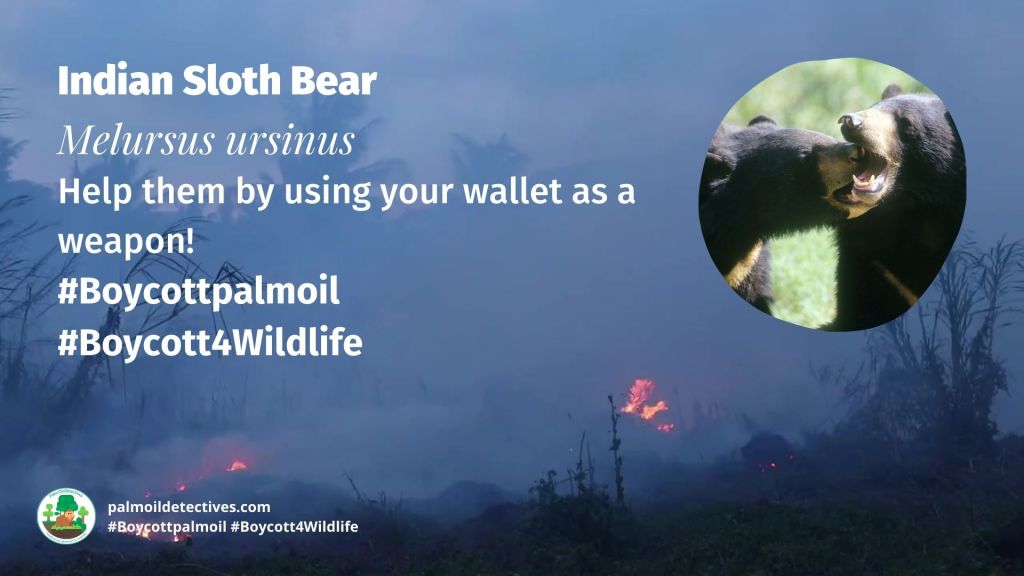 Indian Sloth Bear

Melursus ursinus

Help them by using your wallet as a weapon!

#Boycottpalmoil

#Boycott4Wildlife

palmoildetectives.com
#Boycottpalmoil #Boycott4Wildlife